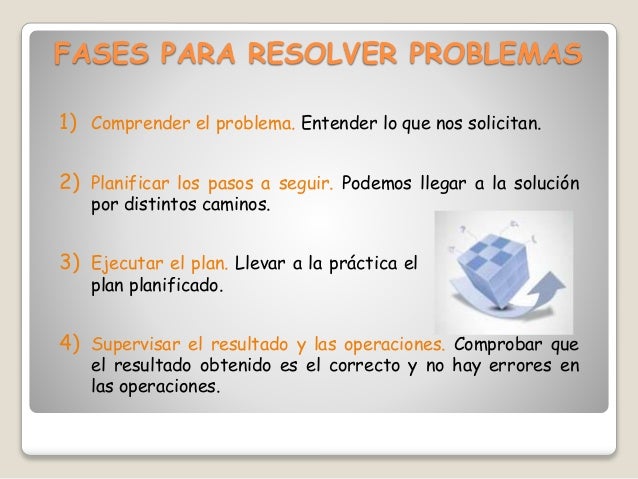 FASES PARA RESOLVER PROBLEMAS

1) Comprender el problema. Entender lo que nos solicitan.

2) Planificar los pasos a seguir. Podemos llegar a la solución por distintos caminos.

3) Ejecutar el plan. Llevar a la práctica el plan planificado.

4) Supervisar el resultado y las operaciones. Comprobar que el resultado obtenido es el correcto y no hay errores en las operaciones.